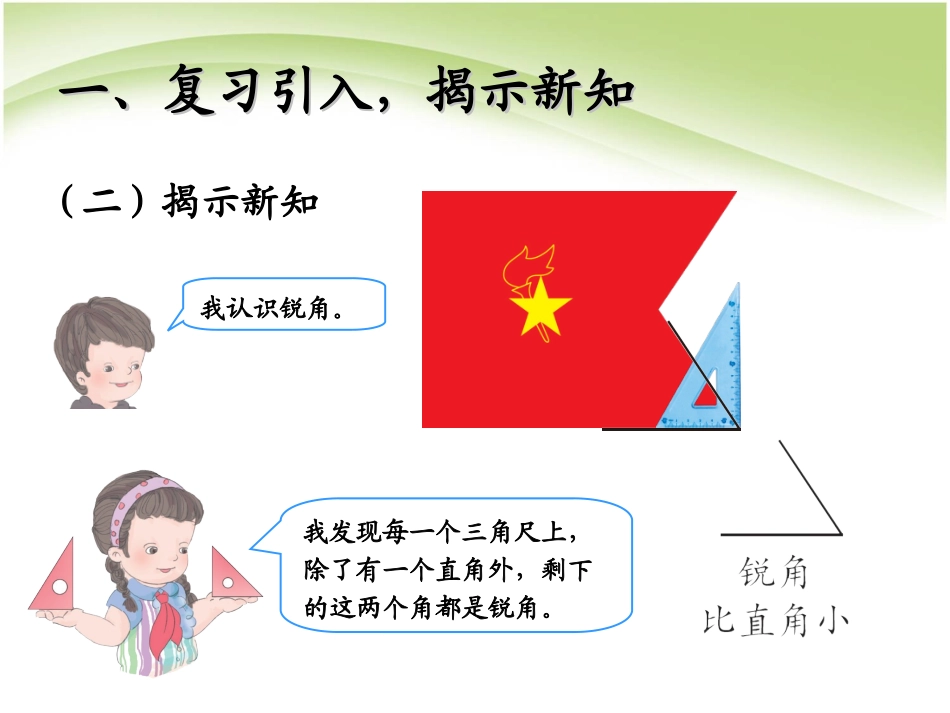 一、复习引入，揭示新知

（二）揭示新知

我认识锐角。

我发现每一个三角尺上，除了有一个直角外，剩下的这两个角都是锐角。

锐角
比直角小